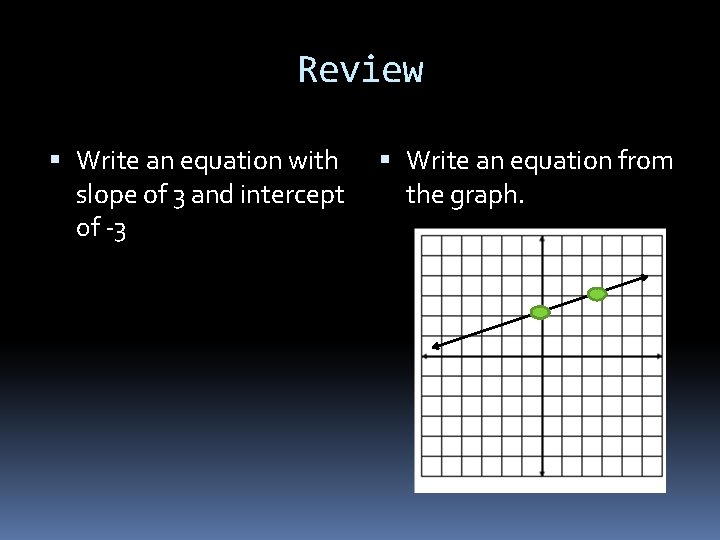 Review

▪ Write an equation with slope of 3 and intercept of -3

▪ Write an equation from the graph.